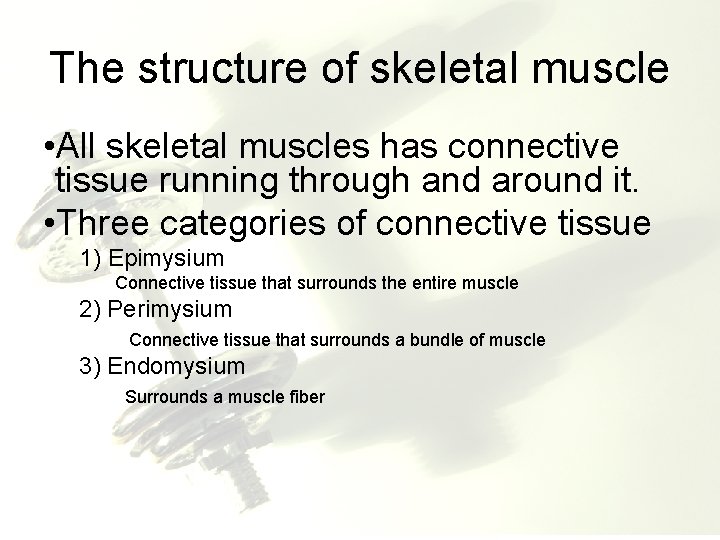 The structure of skeletal muscle

•All skeletal muscles has connective tissue running through and around it.

•Three categories of connective tissue

1) Epimysium

Connective tissue that surrounds the entire muscle

2) Perimysium

Connective tissue that surrounds a bundle of muscle

3) Endomysium

Surrounds a muscle fiber